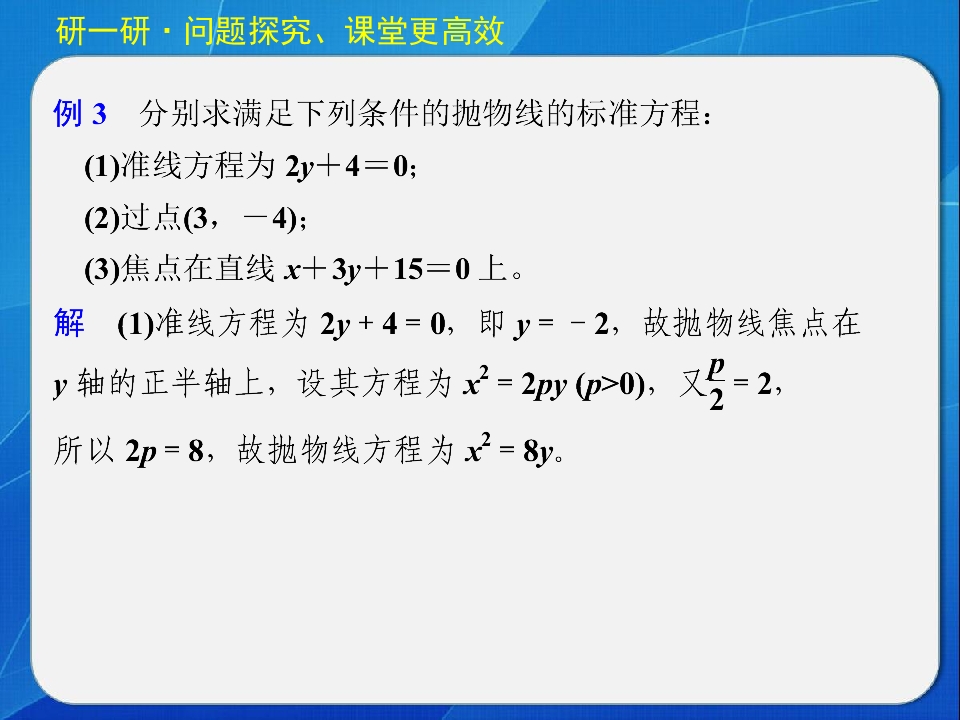 研一研·问题探究、课堂更高效

例3 分别求满足下列条件的抛物线的标准方程：

(1)准线方程为$2y+4=0$;

(2)过点$(3，-4)$;

(3)焦点在直线$x+3y+15=0$上。

解 (1)准线方程为$2y+4=0$，即$y=-2$，故抛物线焦点在y轴的正半轴上，设其方程为$x^2=2py$ $(p>0)$，又$\frac{p}{2}=2$，所以$2p=8$，故抛物线方程为$x^2=8y$。